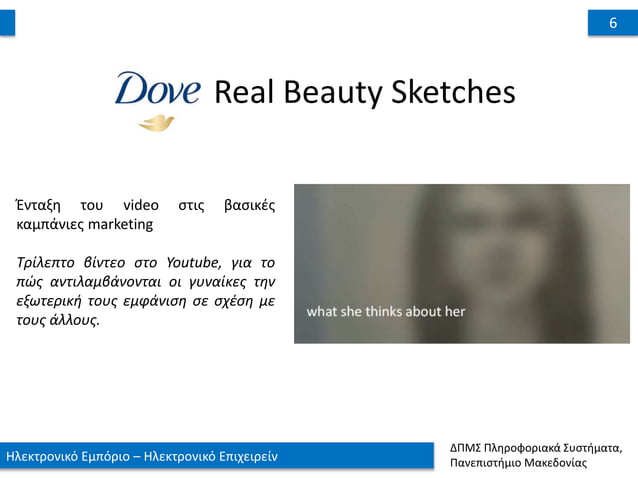 6

Dove Real Beauty Sketches

Ένταξη του video στις βασικές καμπάνιες marketing

Τρίλεπτο βίντεο στο Youtube, για το πώς αντιλαμβάνονται οι γυναίκες την εξωτερική τους εμφάνιση σε σχέση με τους άλλους.

what she thinks about her

Ηλεκτρονικό Εμπόριο – Ηλεκτρονικό Επιχειρείν

ΔΠΜΣ Πληροφοριακά Συστήματα, Πανεπιστήμιο Μακεδονίας